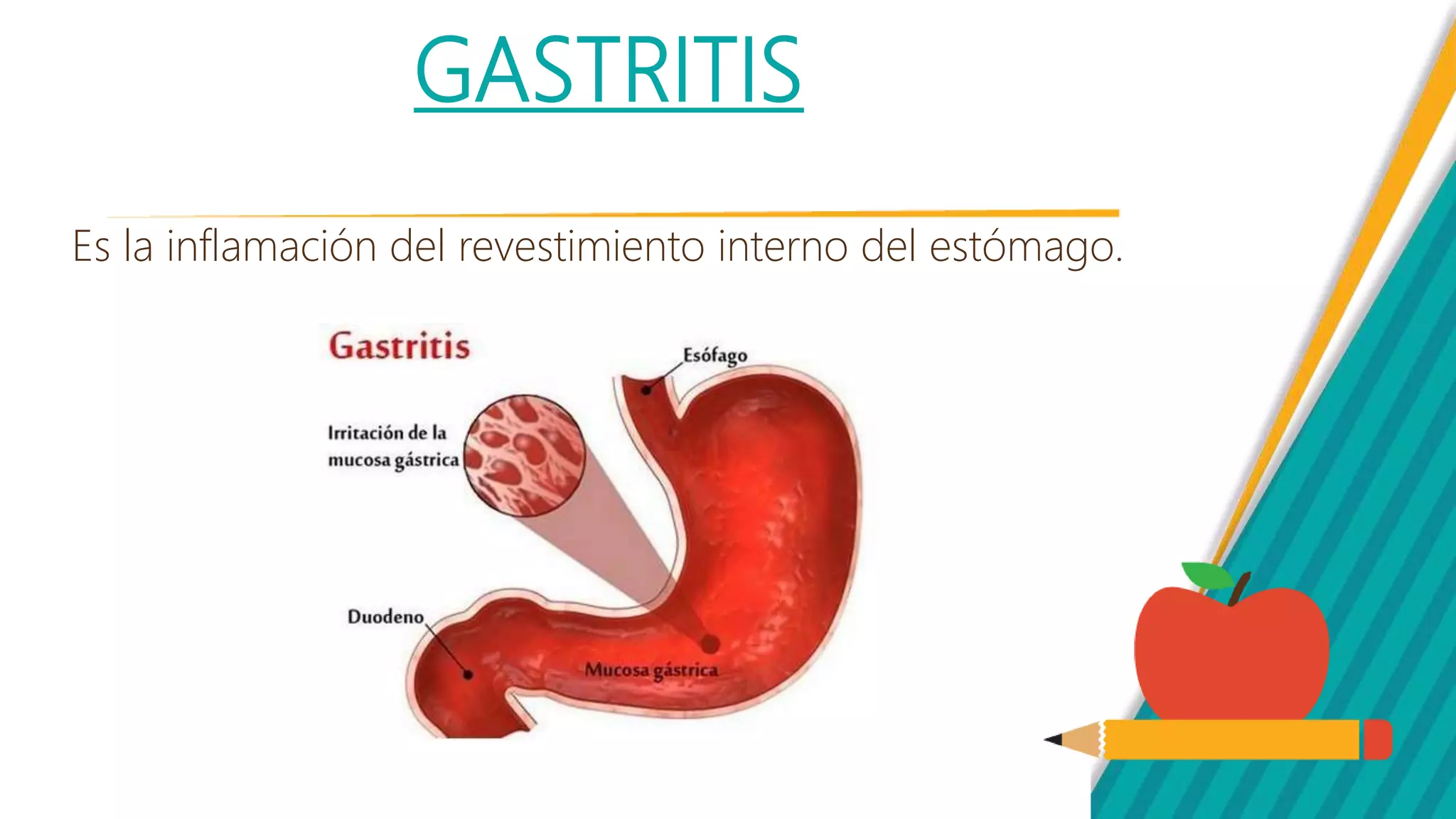 GASTRITIS

Es la inflamación del revestimiento interno del estómago.

Gastritis

Esófago

Irritación de la mucosa gástrica

Duodeno

Mucosa gástrica